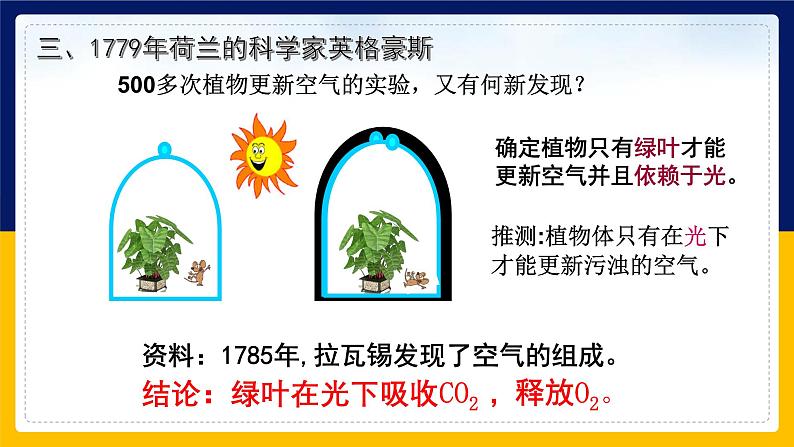 三、1779年荷兰的科学家英格豪斯

500多次植物更新空气的实验，又有何新发现？

确定植物只有绿叶才能更新空气并且依赖于光。

推测:植物体只有在光下才能更新污浊的空气。

资料：1785年,拉瓦锡发现了空气的组成。

结论：绿叶在光下吸收$CO_2$，释放$O_2$。